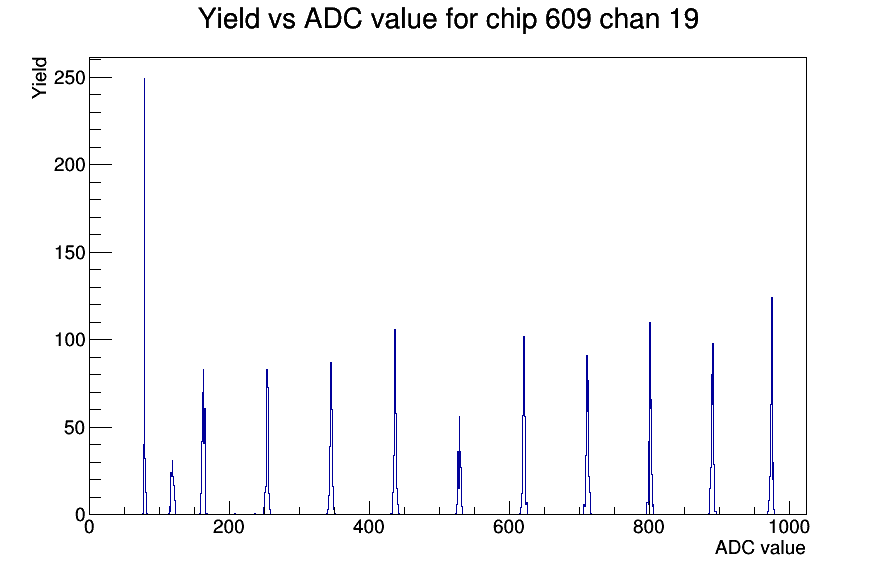 Yield vs ADC value for chip 609 chan 19

Yield

250

200

150

100

50

0

0

200

400

600

800

1000

ADC value